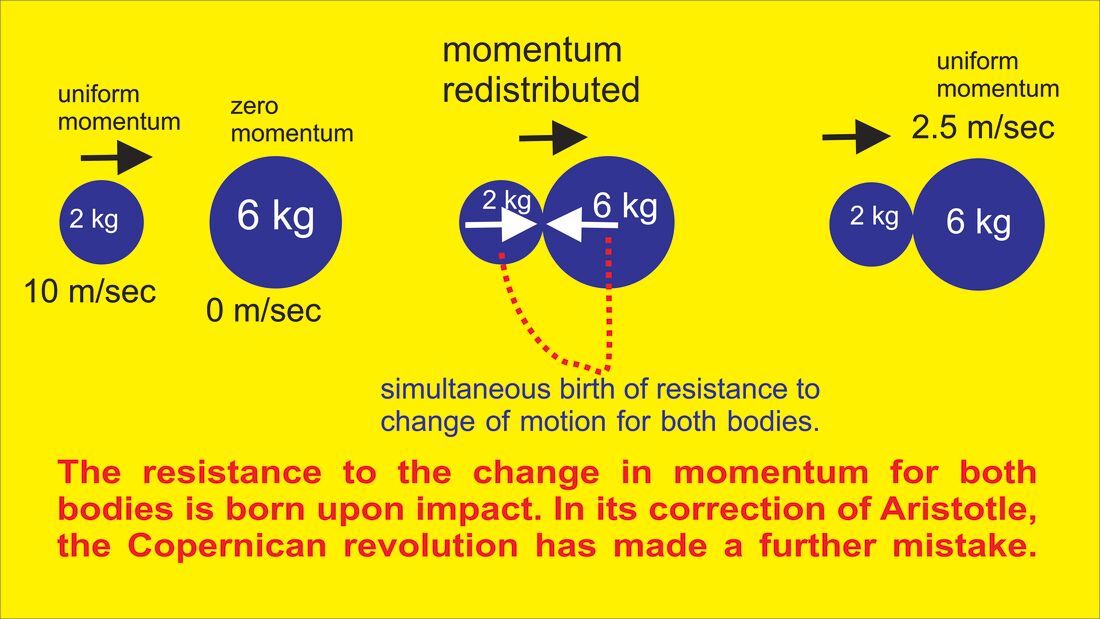 uniform momentum

2 kg

10 m/sec

zero momentum

6 kg

0 m/sec

momentum redistributed

2 kg

6 kg

simultaneous birth of resistance to change of motion for both bodies.

uniform momentum

2.5 m/sec

2 kg

6 kg

The resistance to the change in momentum for both bodies is born upon impact. In its correction of Aristotle, the Copernican revolution has made a further mistake.